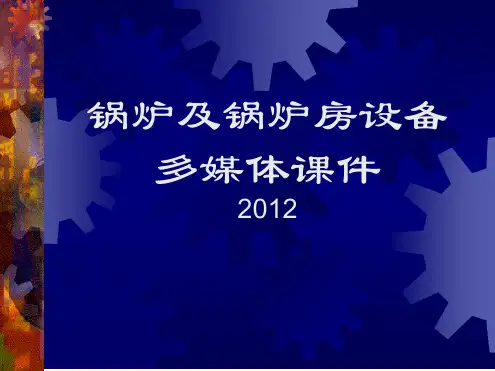 锅炉及锅炉房设备

多媒体课件

2012